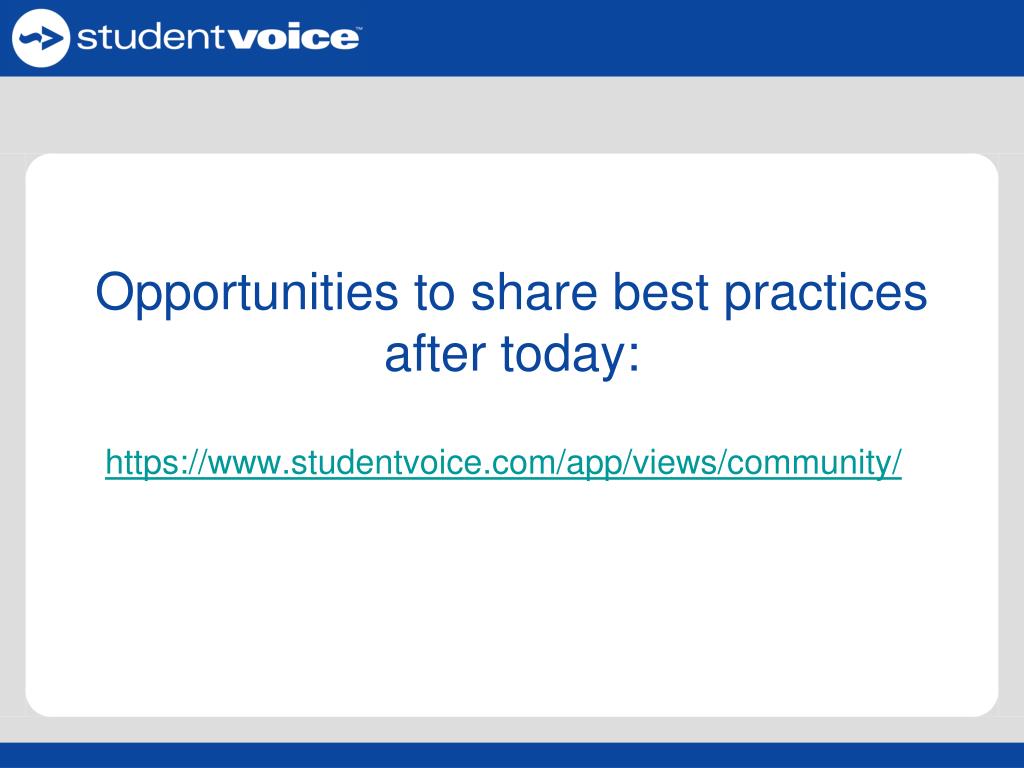 studentvoice

Opportunities to share best practices after today:

https://www.studentvoice.com/app/views/community/